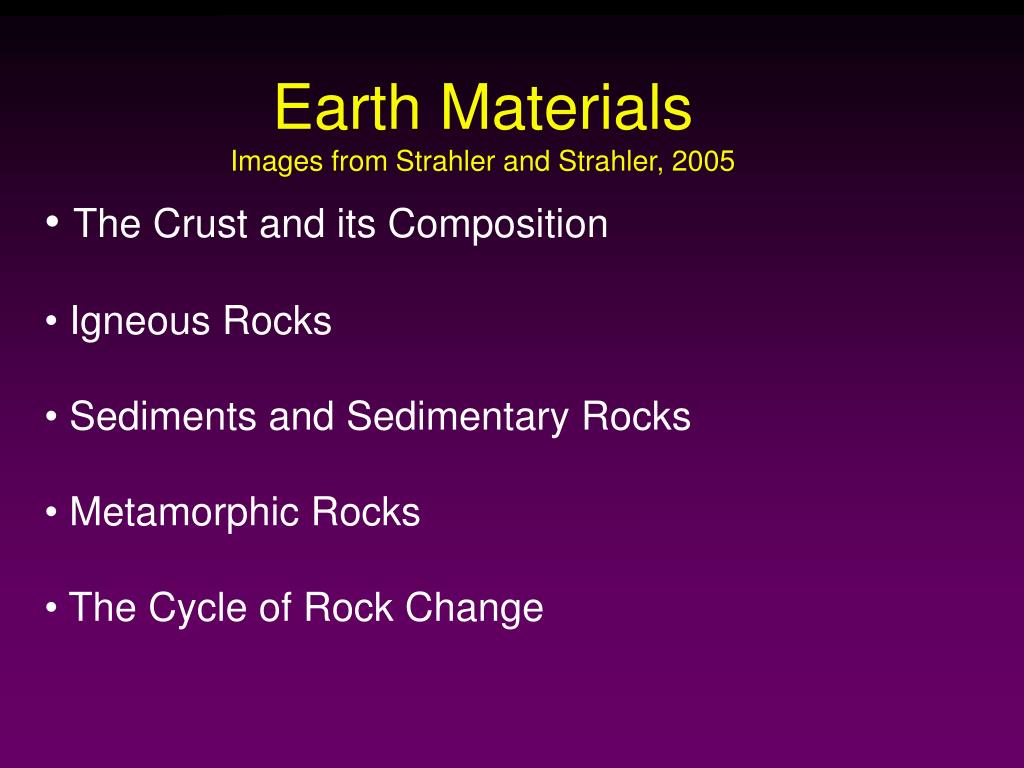 Earth Materials
Images from Strahler and Strahler, 2005

• The Crust and its Composition

• Igneous Rocks

• Sediments and Sedimentary Rocks

• Metamorphic Rocks

• The Cycle of Rock Change